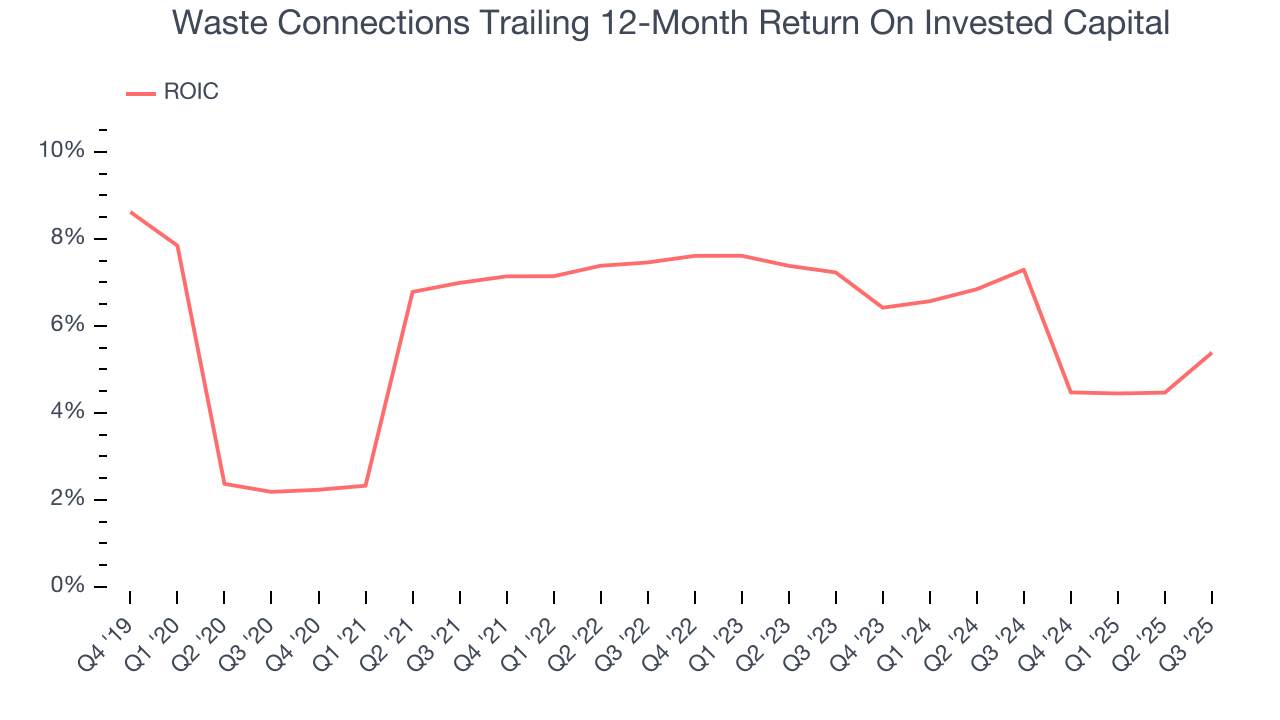 Waste Connections Trailing 12-Month Return On Invested Capital

ROIC

10%
8%
6%
4%
2%
0%

Q4 '19
Q1 '20
Q2 '20
Q3 '20
Q4 '20
Q1 '21
Q2 '21
Q3 '21
Q4 '21
Q1 '22
Q2 '22
Q3 '22
Q4 '22
Q1 '23
Q2 '23
Q3 '23
Q4 '23
Q1 '24
Q2 '24
Q3 '24
Q4 '24
Q1 '25
Q2 '25
Q3 '25